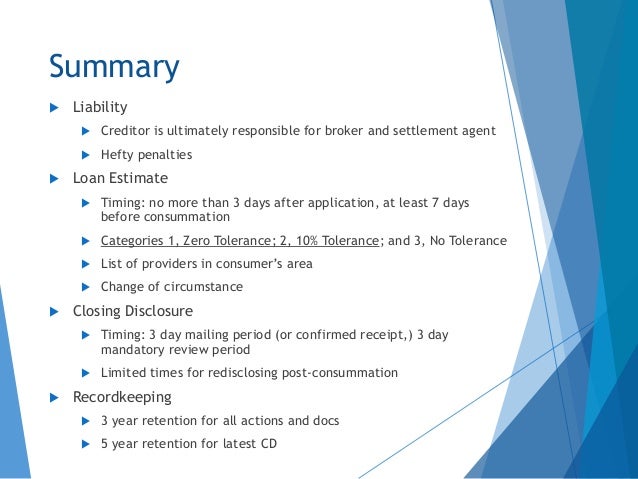 Summary

Liability

Creditor is ultimately responsible for broker and settlement agent

Hefty penalties

Loan Estimate

Timing: no more than 3 days after application, at least 7 days before consummation

Categories 1, Zero Tolerance; 2, 10% Tolerance; and 3, No Tolerance

List of providers in consumer's area

Change of circumstance

Closing Disclosure

Timing: 3 day mailing period (or confirmed receipt,) 3 day mandatory review period

Limited times for redisclosing post-consummation

Recordkeeping

3 year retention for all actions and docs

5 year retention for latest CD